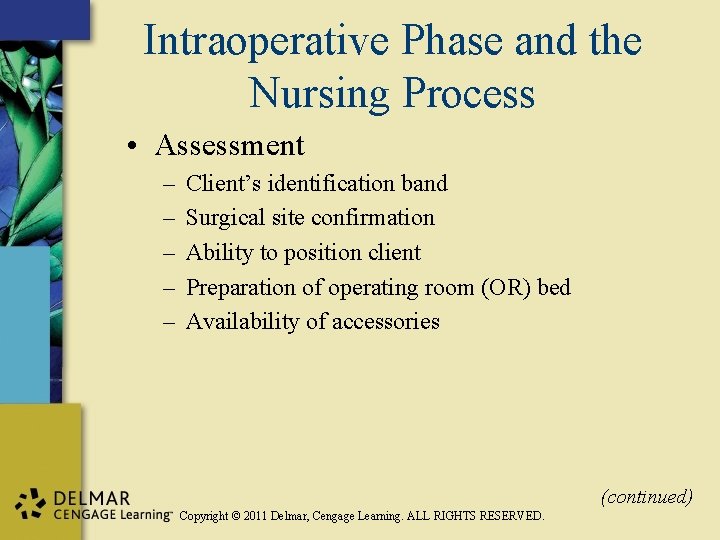 Intraoperative Phase and the Nursing Process

• Assessment
– Client's identification band
– Surgical site confirmation
– Ability to position client
– Preparation of operating room (OR) bed
– Availability of accessories

(continued)

DELMAR
CENGAGE Learning™ Copyright © 2011 Delmar, Cengage Learning. ALL RIGHTS RESERVED.